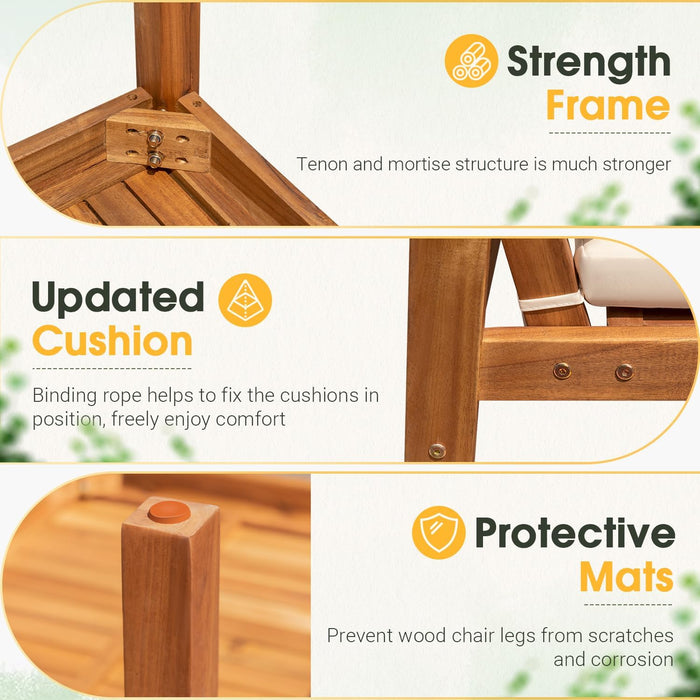 Strength Frame

Tenon and mortise structure is much stronger

Updated Cushion

Binding rope helps to fix the cushions in position, freely enjoy comfort

Protective Mats

Prevent wood chair legs from scratches and corrosion